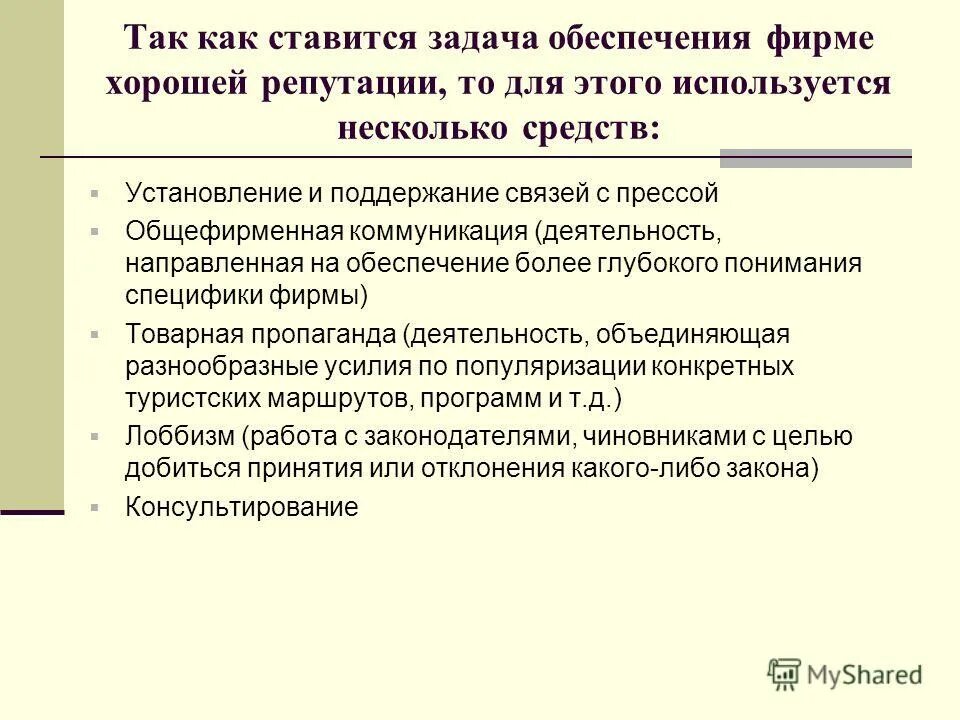 Так как ставится задача обеспечения фирме хорошей репутации, то для этого используется несколько средств:

- Установление и поддержание связей с прессой
- Общефирменная коммуникация (деятельность, направленная на обеспечение более глубокого понимания специфики фирмы)
- Товарная пропаганда (деятельность, объединяющая разнообразные усилия по популяризации конкретных туристских маршрутов, программ и т.д.)
- Лоббизм (работа с законодателями, чиновниками с целью добиться принятия или отклонения какого-либо закона)
- Консультирование

MyShared